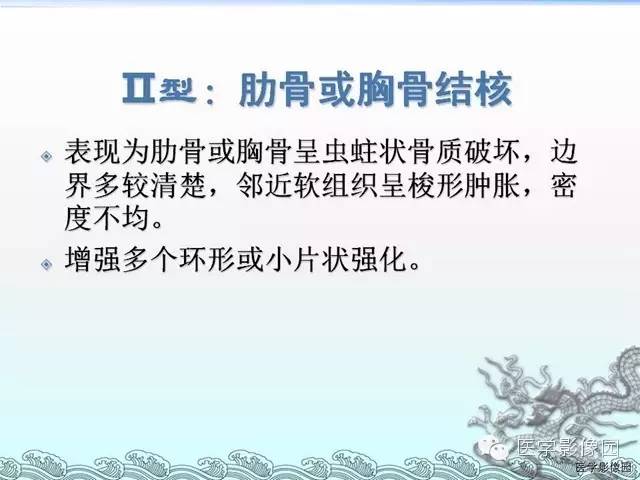 II型：肋骨或胸骨结核

表现为肋骨或胸骨呈虫蛀状骨质破坏，边界多较清楚，邻近软组织呈梭形肿胀，密度不均。

增强多个环形或小片状强化。

医学影像园

医学影像园